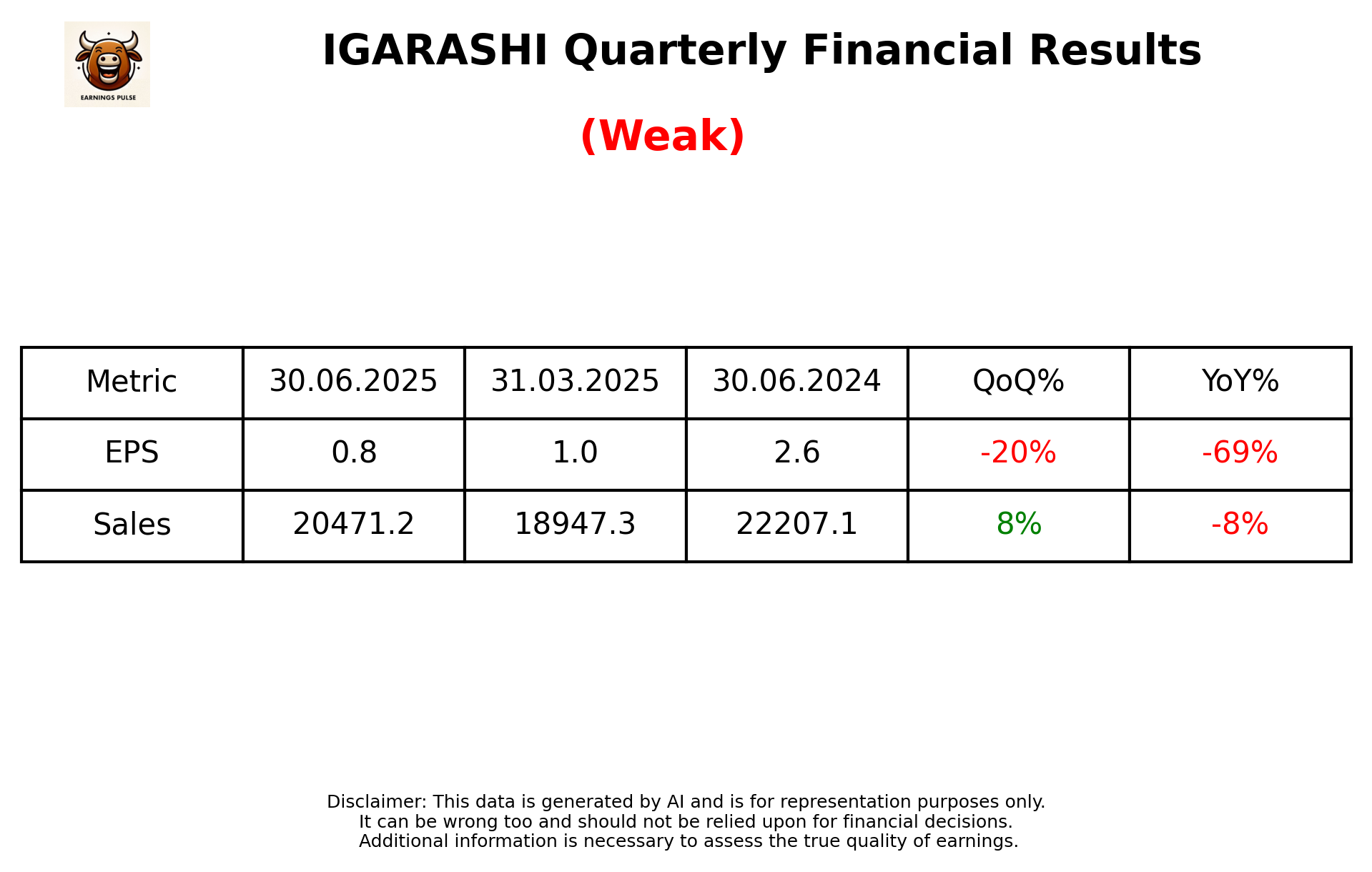 EARNINGS PULSE

IGARASHI Quarterly Financial Results

(Weak)

| Metric | 30.06.2025 | 31.03.2025 | 30.06.2024 | QoQ% | YoY% |
|---|---|---|---|---|---|
| EPS | 0.8 | 1.0 | 2.6 | -20% | -69% |
| Sales | 20471.2 | 18947.3 | 22207.1 | 8% | -8% |

Disclaimer: This data is generated by AI and is for representation purposes only. It can be wrong too and should not be relied upon for financial decisions. Additional information is necessary to assess the true quality of earnings.